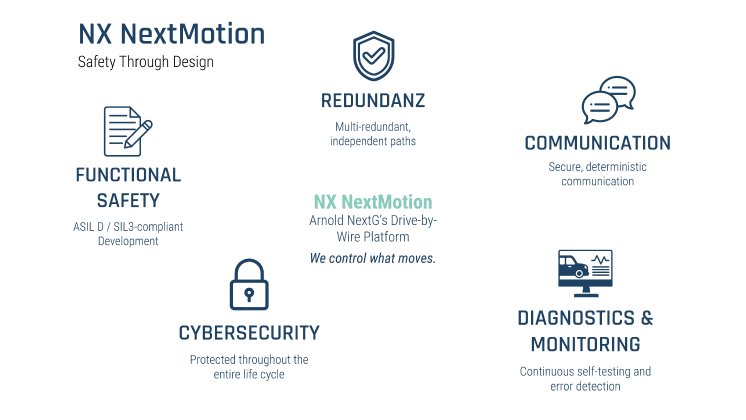 NX NextMotion
Safety Through Design

REDUNDANZ
Multi-redundant, independent paths

COMMUNICATION
Secure, deterministic communication

FUNCTIONAL SAFETY
ASIL D / SIL3-compliant Development

NX NextMotion
Arnold NextG's Drive-by-Wire Platform
We control what moves.

CYBERSECURITY
Protected throughout the entire life cycle

DIAGNOSTICS & MONITORING
Continuous self-testing and error detection